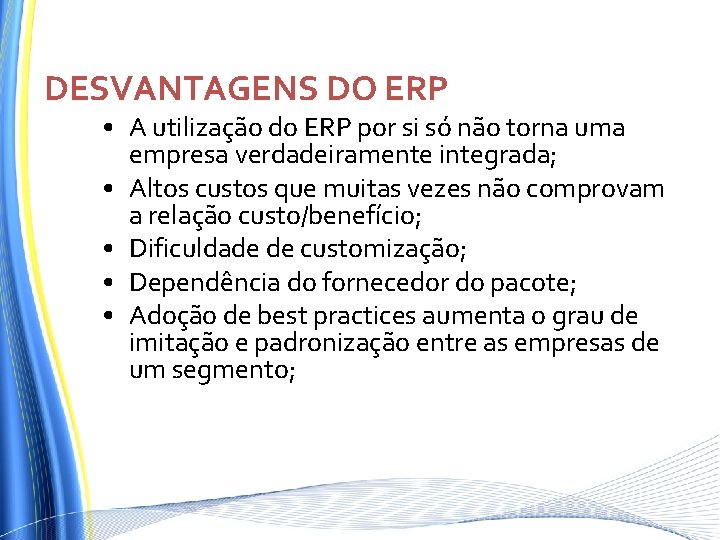 DESVANTAGENS DO ERP

• A utilização do ERP por si só não torna uma empresa verdadeiramente integrada;
• Altos custos que muitas vezes não comprovam a relação custo/benefício;
• Dificuldade de customização;
• Dependência do fornecedor do pacote;
• Adoção de best practices aumenta o grau de imitação e padronização entre as empresas de um segmento;